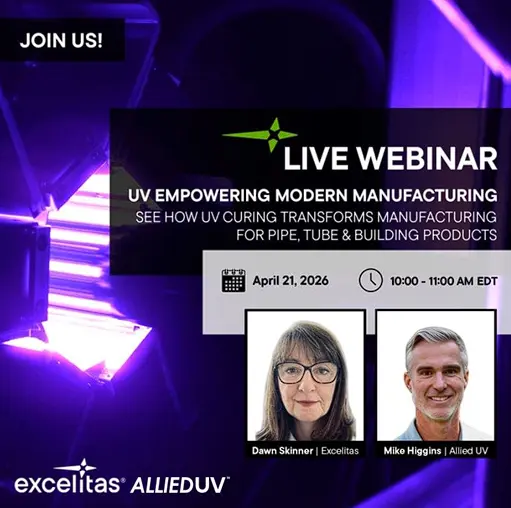 JOIN US!

LIVE WEBINAR

UV EMPOWERING MODERN MANUFACTURING

SEE HOW UV CURING TRANSFORMS MANUFACTURING FOR PIPE, TUBE & BUILDING PRODUCTS

April 21, 2026

10:00 - 11:00 AM EDT

Dawn Skinner | Excelitas

Mike Higgins | Allied UV

excelitas® ALLIEDUV™